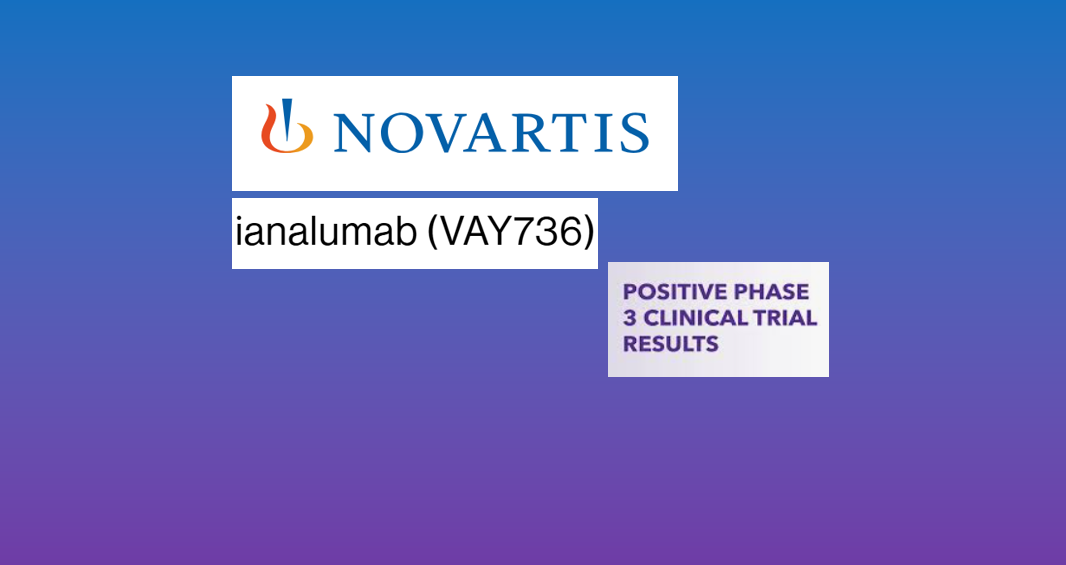 NOVARTIS

ianalumab (VAY736)

POSITIVE PHASE 3 CLINICAL TRIAL RESULTS